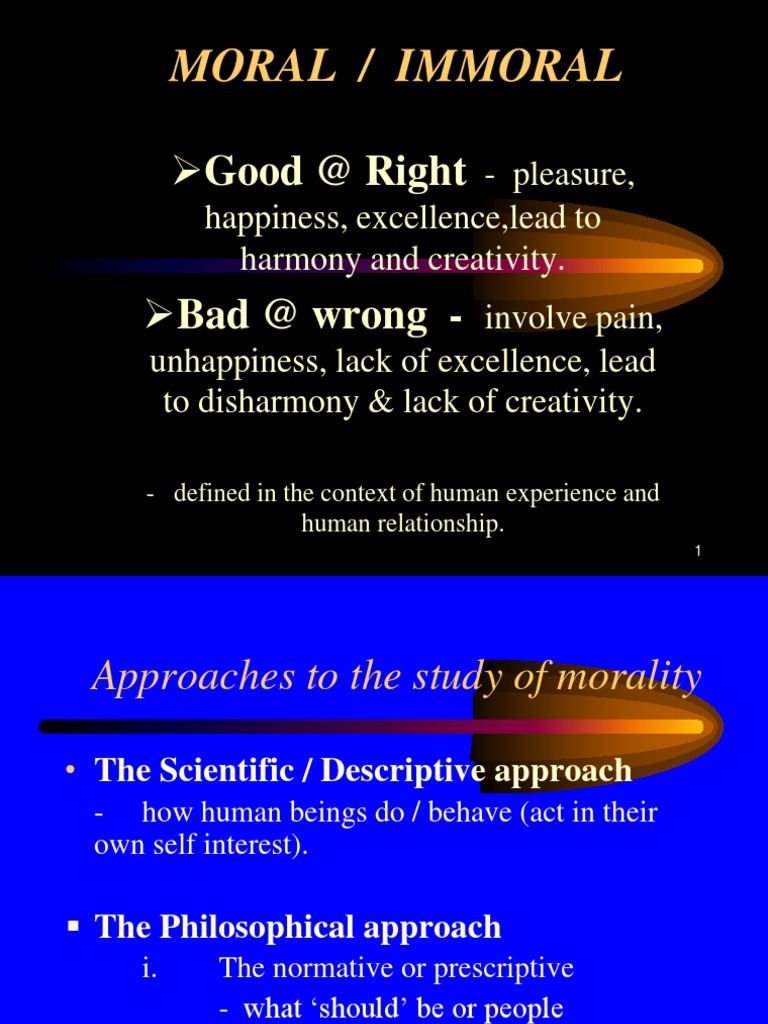 MORAL / IMMORAL

➢Good @ Right - pleasure, happiness, excellence,lead to harmony and creativity.

➢Bad @ wrong - involve pain, unhappiness, lack of excellence, lead to disharmony & lack of creativity.

- defined in the context of human experience and human relationship.

1

Approaches to the study of morality

• The Scientific / Descriptive approach
- how human beings do / behave (act in their own self interest).

▪ The Philosophical approach
i. The normative or prescriptive
- what 'should' be or people